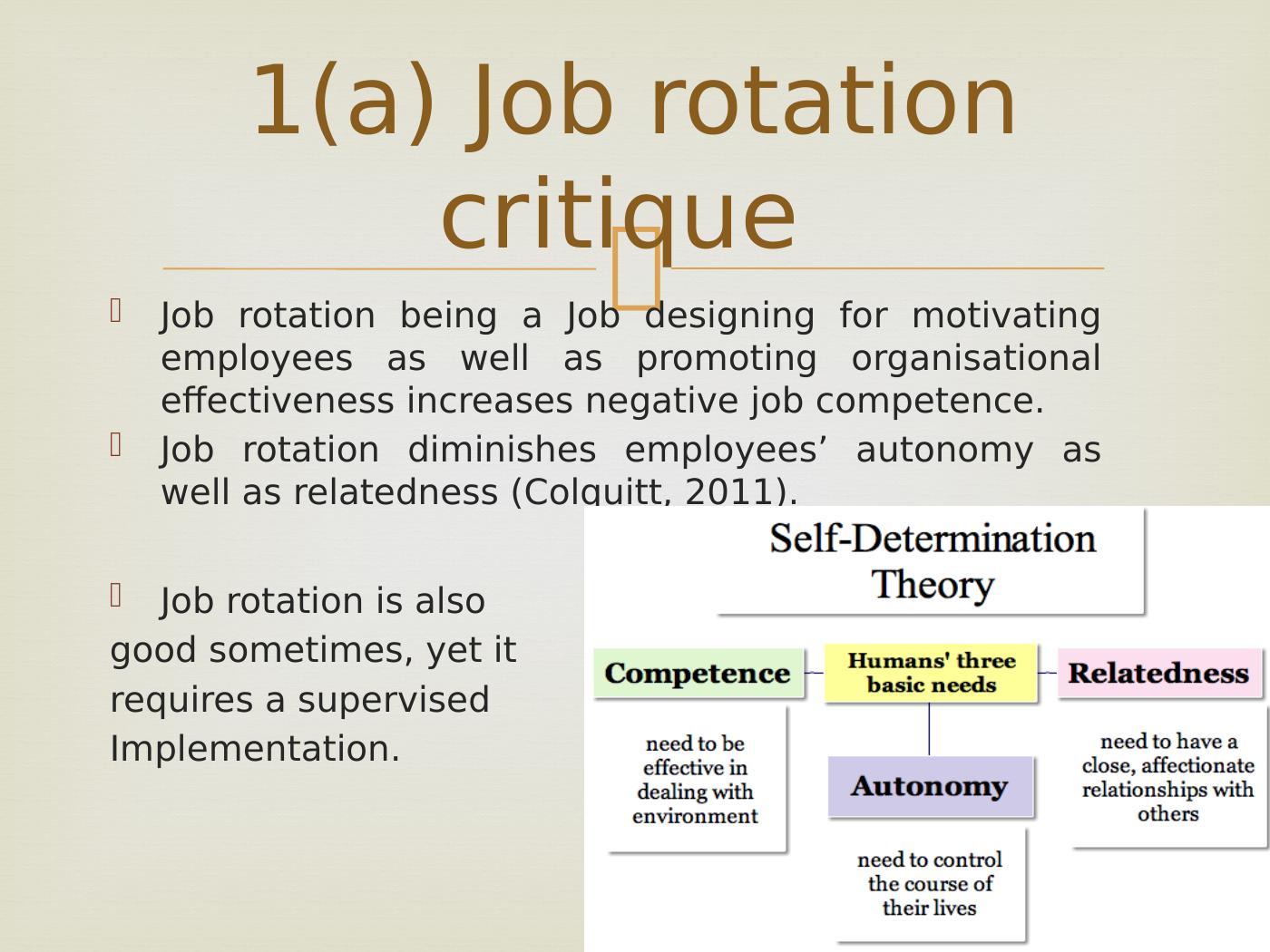 1(a) Job rotation critique

Job rotation being a Job designing for motivating employees as well as promoting organisational effectiveness increases negative job competence.

Job rotation diminishes employees’ autonomy as well as relatedness (Colquitt, 2011).

Job rotation is also good sometimes, yet it requires a supervised Implementation.

Self-Determination Theory

Competence

Humans' three basic needs

Relatedness

need to be effective in dealing with environment

Autonomy

need to have a close, affectionate relationships with others

need to control the course of their lives